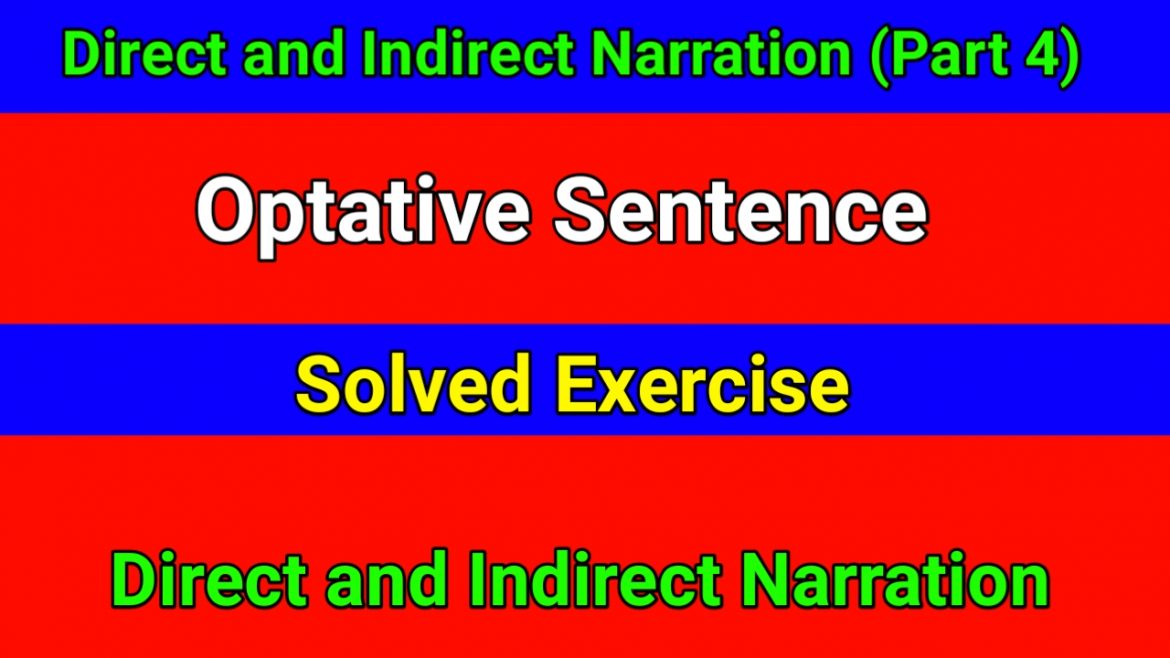 Direct and Indirect Narration (Part 4)

Optative Sentence

Solved Exercise

Direct and Indirect Narration